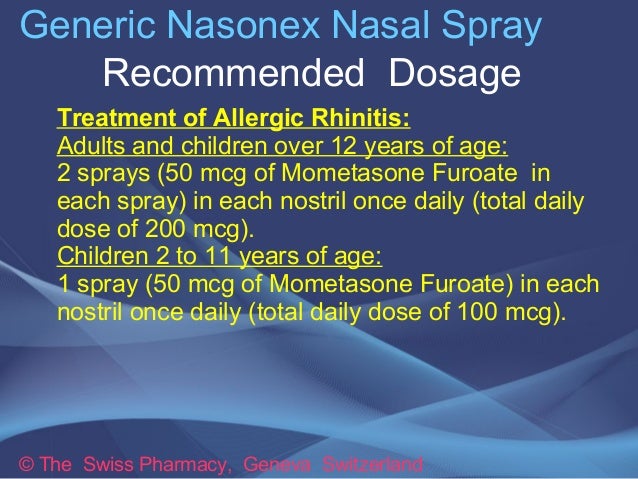 Generic Nasonex Nasal Spray
Recommended Dosage

Treatment of Allergic Rhinitis:
Adults and children over 12 years of age:
2 sprays (50 mcg of Mometasone Furoate in each spray) in each nostril once daily (total daily dose of 200 mcg).
Children 2 to 11 years of age:
1 spray (50 mcg of Mometasone Furoate) in each nostril once daily (total daily dose of 100 mcg).

© The Swiss Pharmacy, Geneva Switzerland